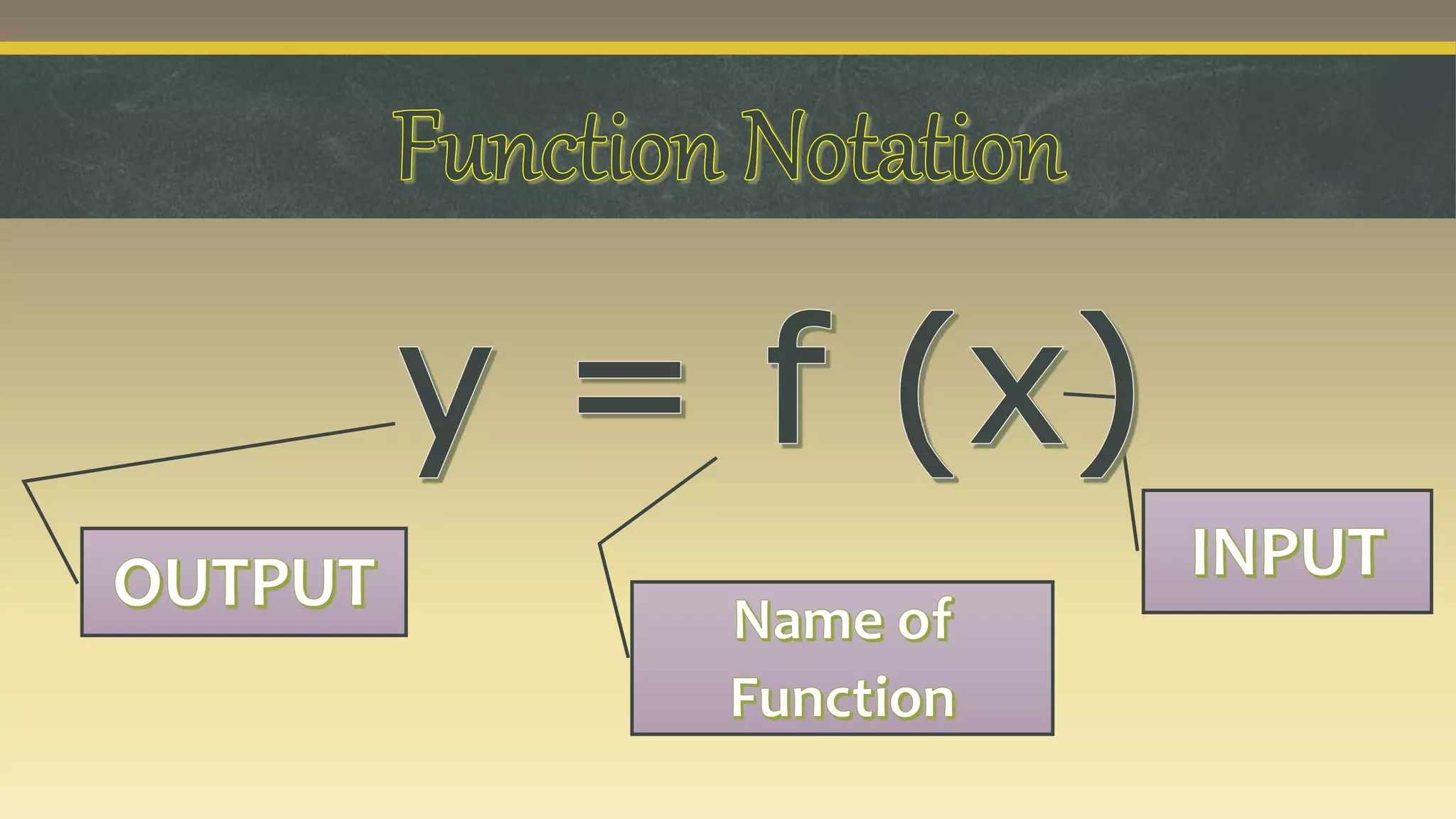 Function Notation

$y = f(x)$

OUTPUT

Name of Function

INPUT